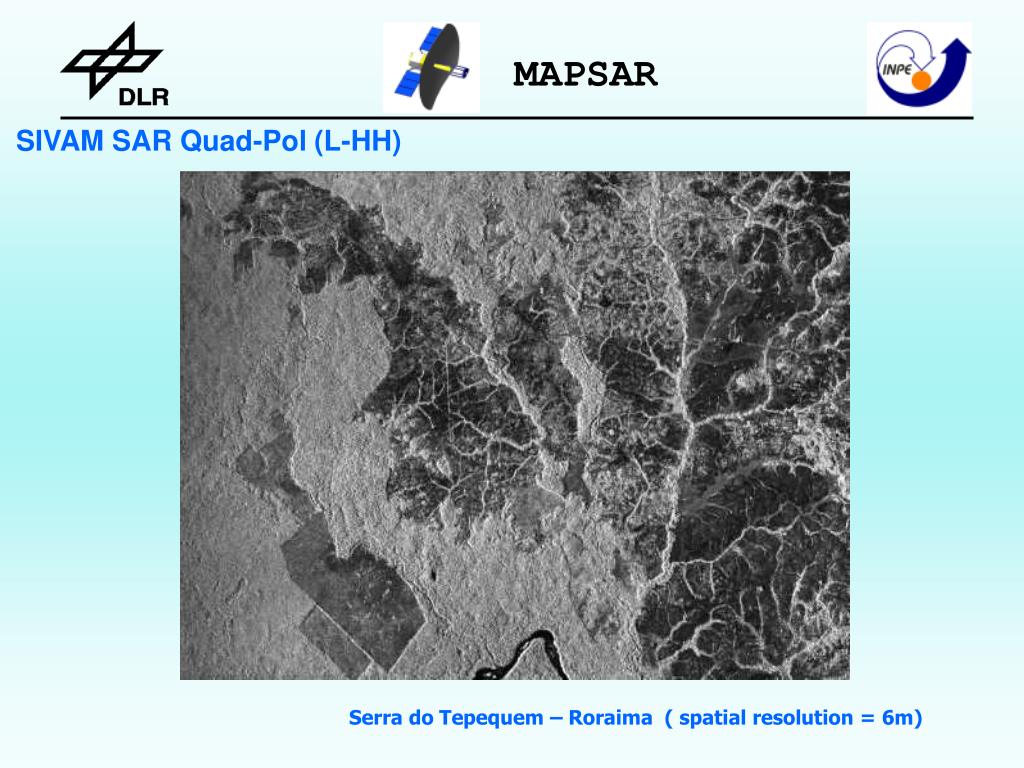 DLR

MAPSAR

INPE

SIVAM SAR Quad-Pol (L-HH)

Serra do Tepequem – Roraima ( spatial resolution = 6m)